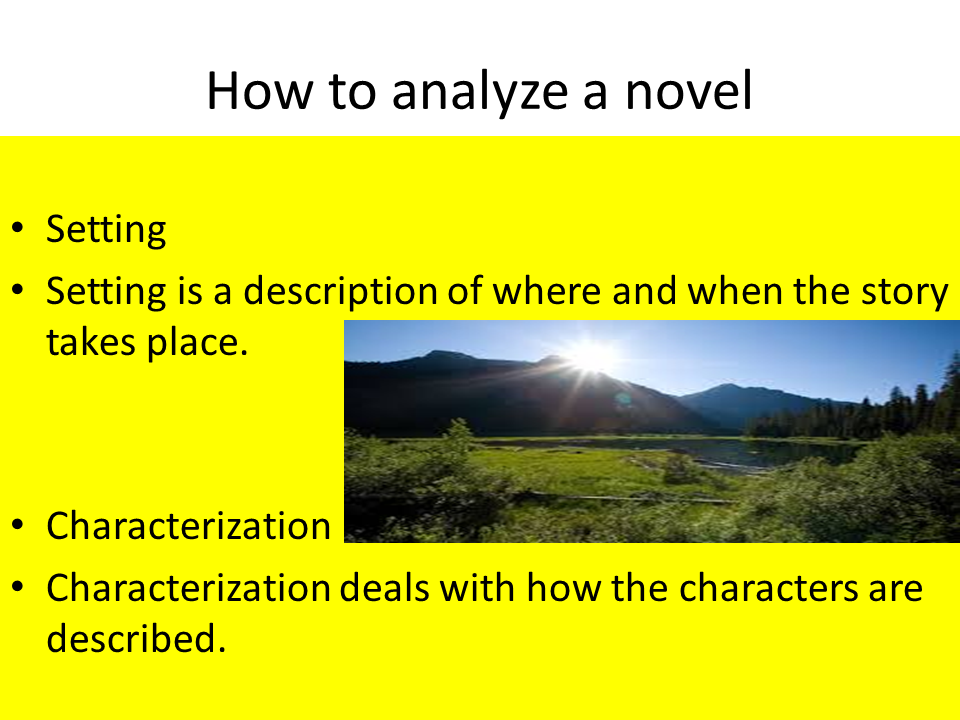 How to analyze a novel

• Setting
• Setting is a description of where and when the story takes place.
• Characterization
• Characterization deals with how the characters are described.